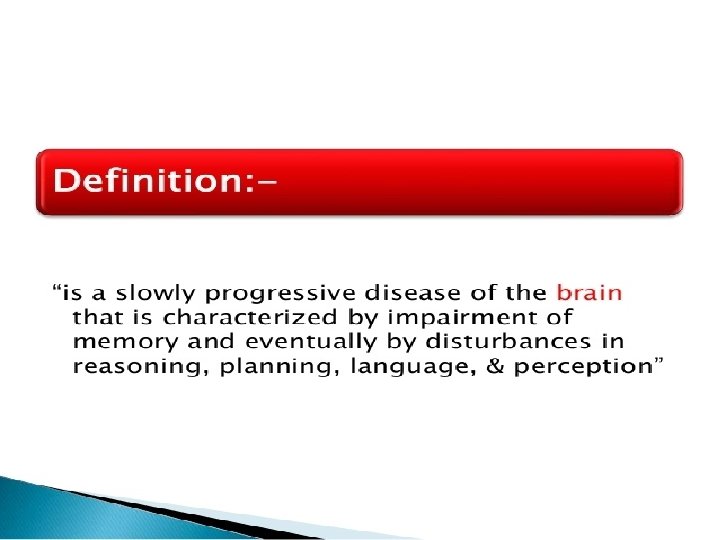 Definition:-

“is a slowly progressive disease of the brain that is characterized by impairment of memory and eventually by disturbances in reasoning, planning, language, & perception”